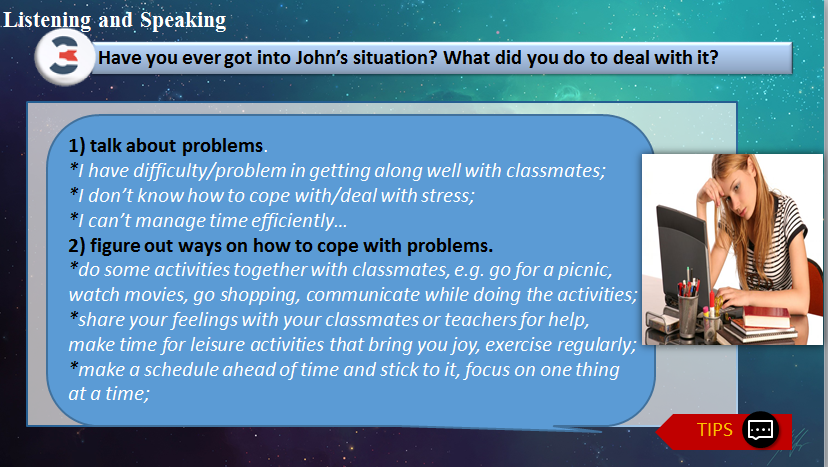 Listening and Speaking

3

Have you ever got into John's situation? What did you do to deal with it?

1) talk about problems.
*I have difficulty/problem in getting along well with classmates;
*I don't know how to cope with/deal with stress;
*I can't manage time efficiently…
2) figure out ways on how to cope with problems.
*do some activities together with classmates, e.g. go for a picnic, watch movies, go shopping, communicate while doing the activities;
*share your feelings with your classmates or teachers for help, make time for leisure activities that bring you joy, exercise regularly;
*make a schedule ahead of time and stick to it, focus on one thing at a time;

TIPS